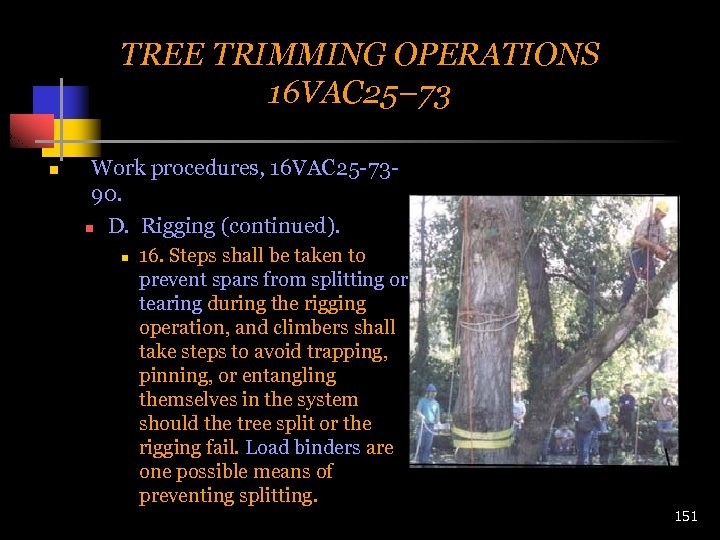 TREE TRIMMING OPERATIONS 16VAC25–73

Work procedures, 16VAC25-73-90.

D. Rigging (continued).

16. Steps shall be taken to prevent spars from splitting or tearing during the rigging operation, and climbers shall take steps to avoid trapping, pinning, or entangling themselves in the system should the tree split or the rigging fail. Load binders are one possible means of preventing splitting.

151